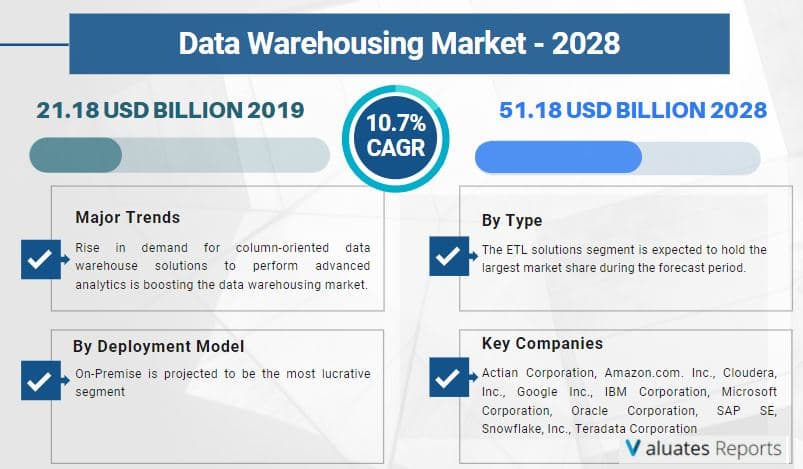 Data Warehousing Market - 2028

21.18 USD BILLION 2019

10.7% CAGR

51.18 USD BILLION 2028

Major Trends

Rise in demand for column-oriented data warehouse solutions to perform advanced analytics is boosting the data warehousing market.

By Type

The ETL solutions segment is expected to hold the largest market share during the forecast period.

By Deployment Model

On-Premise is projected to be the most lucrative segment

Key Companies

Actian Corporation, Amazon.com. Inc., Cloudera, Inc., Google Inc., IBM Corporation, Microsoft Corporation, Oracle Corporation, SAP SE, Snowflake, Inc., Teradata Corporation

Valuates Reports